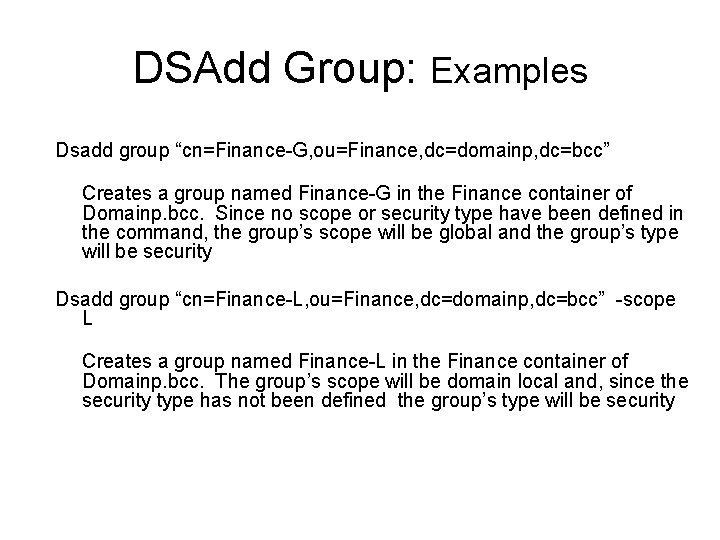 DSAdd Group: Examples

Dsadd group “cn=Finance-G,ou=Finance,dc=domainp,dc=bcc”

Creates a group named Finance-G in the Finance container of Domainp.bcc. Since no scope or security type have been defined in the command, the group’s scope will be global and the group’s type will be security

Dsadd group “cn=Finance-L,ou=Finance,dc=domainp,dc=bcc” -scope L

Creates a group named Finance-L in the Finance container of Domainp.bcc. The group’s scope will be domain local and, since the security type has not been defined the group’s type will be security